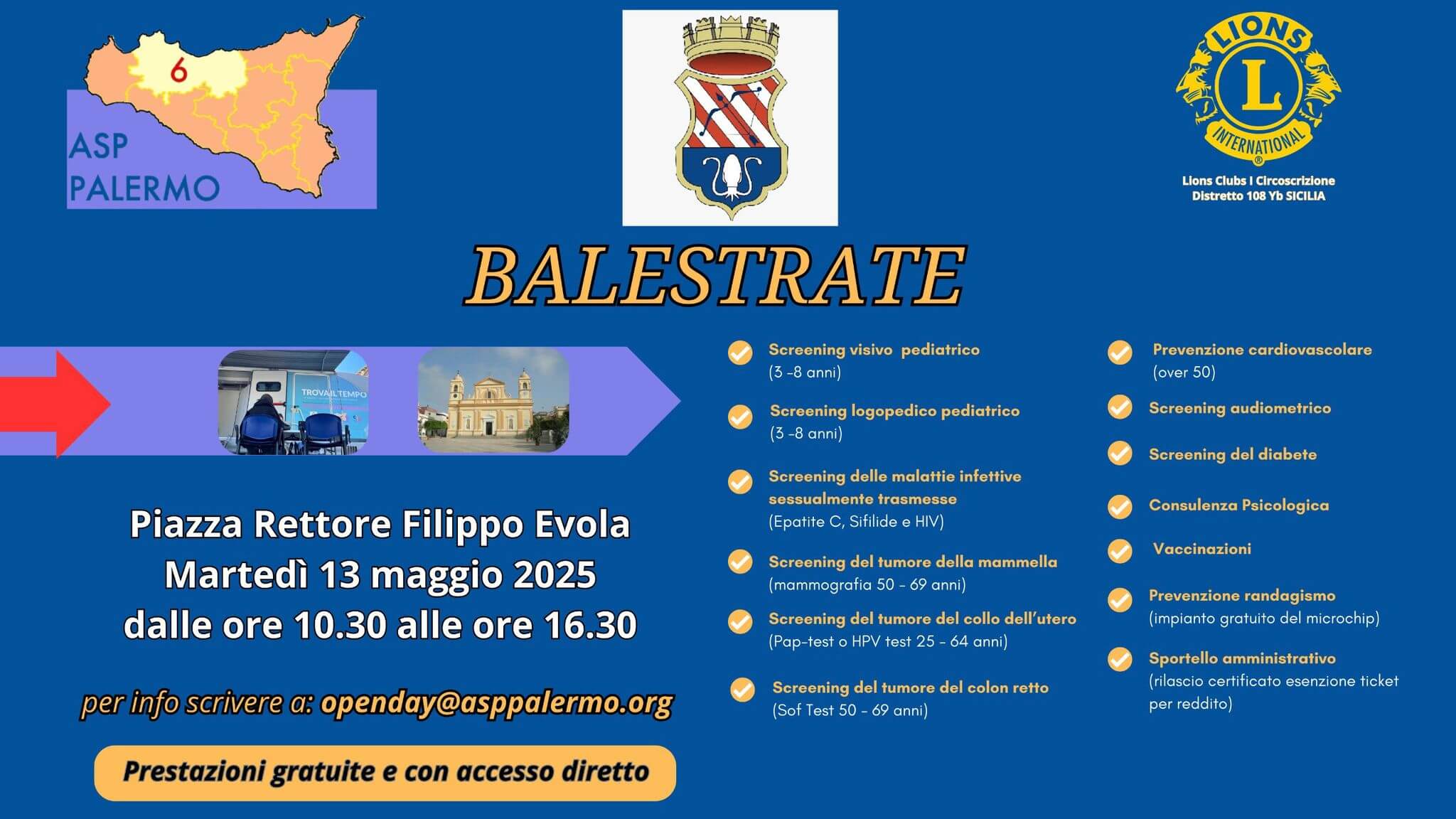 6
ASP
PALERMO

LIONS
L
INTERNATIONAL
Lions Clubs I Circoscrizione
Distretto 108 Yb SICILIA

BALESTRATE

TROVA IL TEMPO

Piazza Rettore Filippo Evola
Martedì 13 maggio 2025
dalle ore 10.30 alle ore 16.30

per info scrivere a: openday@asppalermo.org

Prestazioni gratuite e con accesso diretto

Screening visivo pediatrico
(3 -8 anni)

Screening logopedico pediatrico
(3 -8 anni)

Screening delle malattie infettive sessualmente trasmesse
(Epatite C, Sifilide e HIV)

Screening del tumore della mammella
(mammografia 50 - 69 anni)

Screening del tumore del collo dell'utero
(Pap-test o HPV test 25 - 64 anni)

Screening del tumore del colon retto
(Sof Test 50 - 69 anni)

Prevenzione cardiovascolare
(over 50)

Screening audiometrico

Screening del diabete

Consulenza Psicologica

Vaccinazioni

Prevenzione randagismo
(impianto gratuito del microchip)

Sportello amministrativo
(rilascio certificato esenzione ticket per reddito)